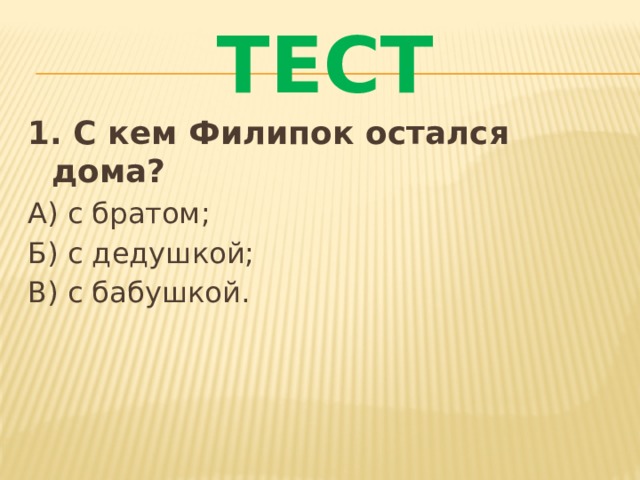 ТЕСТ

1. С кем Филипок остался дома?

А) с братом;
Б) с дедушкой;
В) с бабушкой.